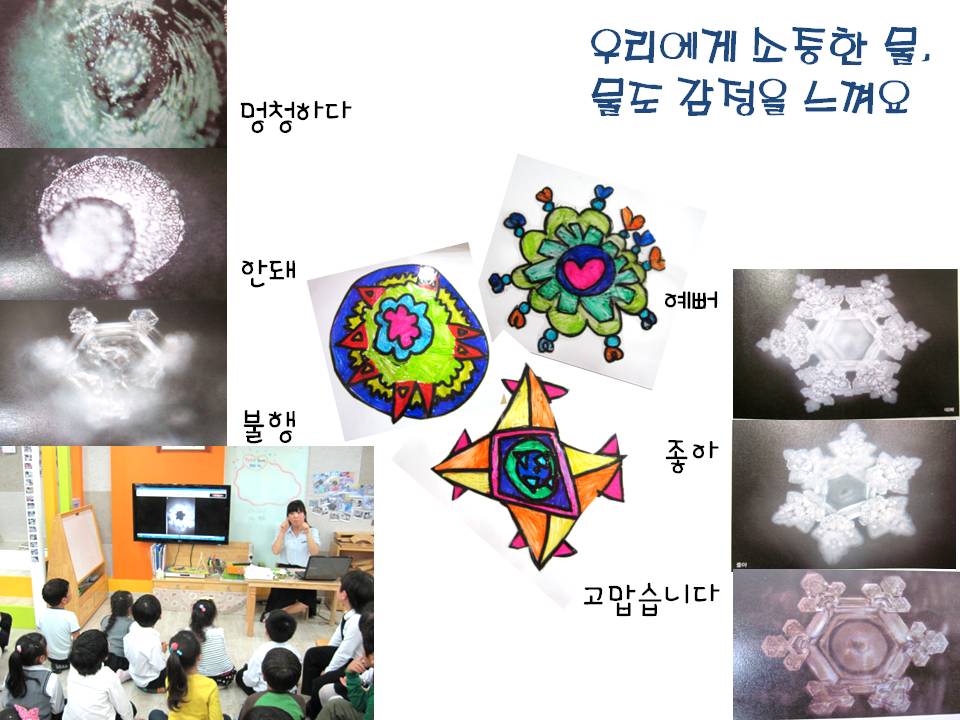 우리에게 소중한 물,
물도 감정을 느껴요

멍청하다

안돼

불행

예뻐

좋아

고맙습니다